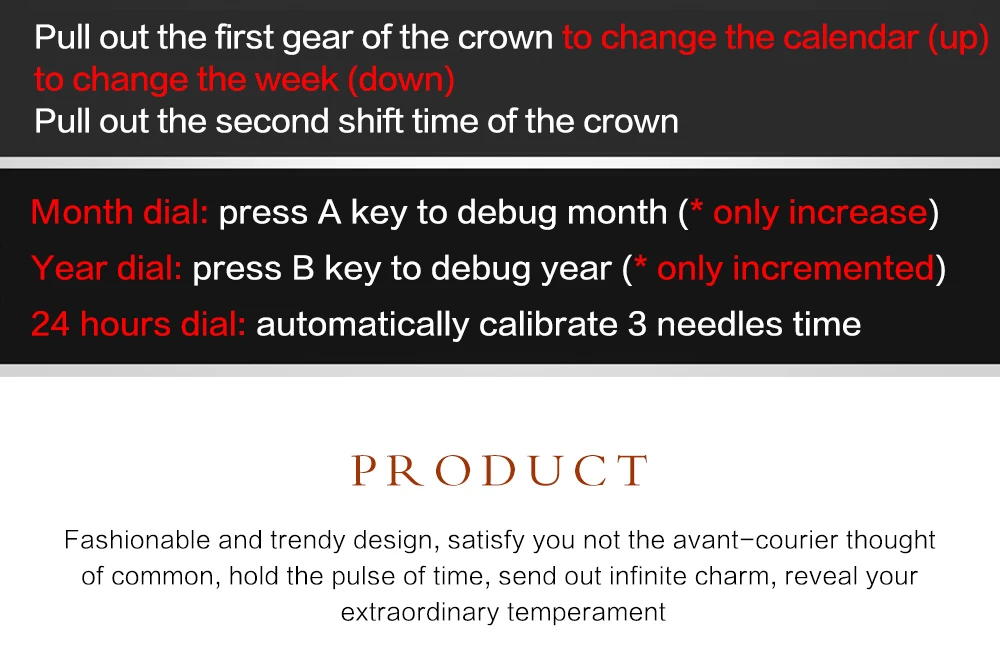 Pull out the first gear of the crown to change the calendar (up) to change the week (down)
Pull out the second shift time of the crown

Month dial: press A key to debug month (* only increase)
Year dial: press B key to debug year (* only incremented)
24 hours dial: automatically calibrate 3 needles time

PRODUCT

Fashionable and trendy design, satisfy you not the avant-courier thought of common, hold the pulse of time, send out infinite charm, reveal your extraordinary temperament